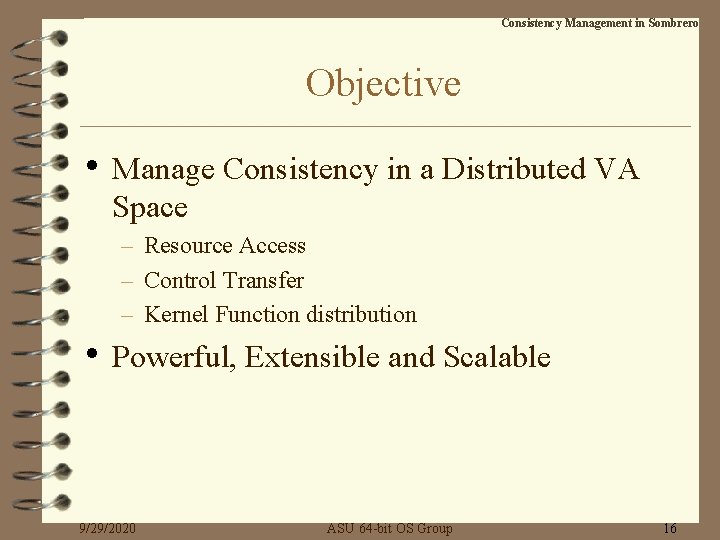 Consistency Management in Sombrero

Objective

• Manage Consistency in a Distributed VA Space
– Resource Access
– Control Transfer
– Kernel Function distribution

• Powerful, Extensible and Scalable

9/29/2020 ASU 64-bit OS Group 16